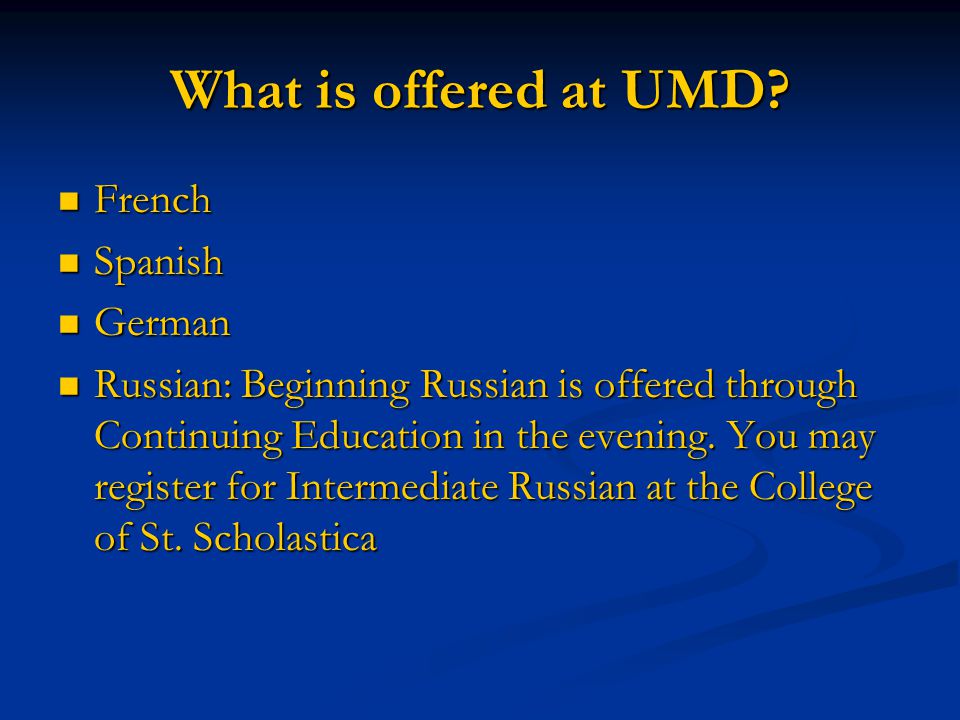 What is offered at UMD?

- French
- Spanish
- German
- Russian: Beginning Russian is offered through Continuing Education in the evening. You may register for Intermediate Russian at the College of St. Scholastica